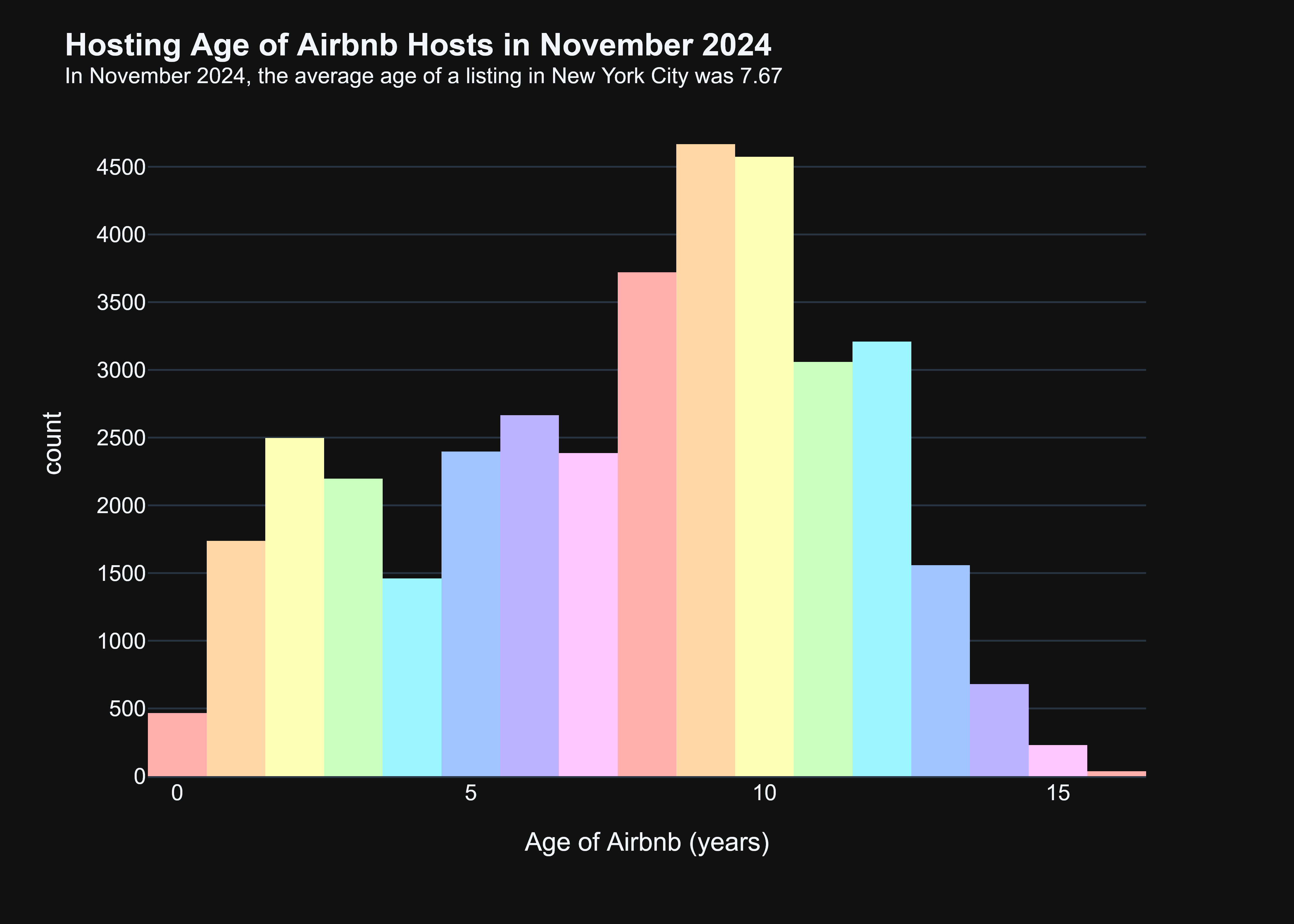 Hosting Age of Airbnb Hosts in November 2024
In November 2024, the average age of a listing in New York City was 7.67

count

4500
4000
3500
3000
2500
2000
1500
1000
500
0

0
5
10
15

Age of Airbnb (years)